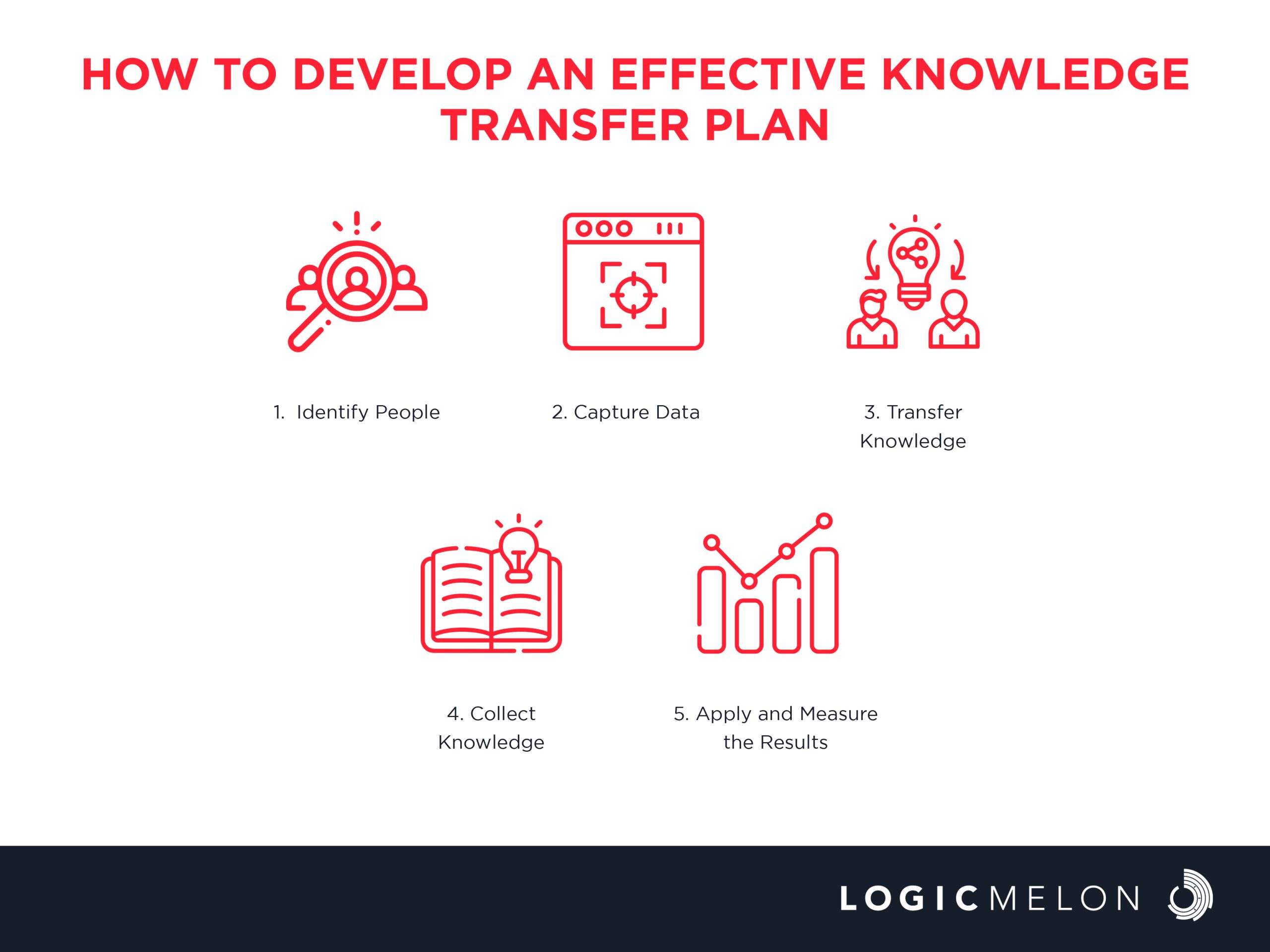 HOW TO DEVELOP AN EFFECTIVE KNOWLEDGE TRANSFER PLAN

1. Identify People

2. Capture Data

3. Transfer Knowledge

4. Collect Knowledge

5. Apply and Measure the Results

LOGICMELON